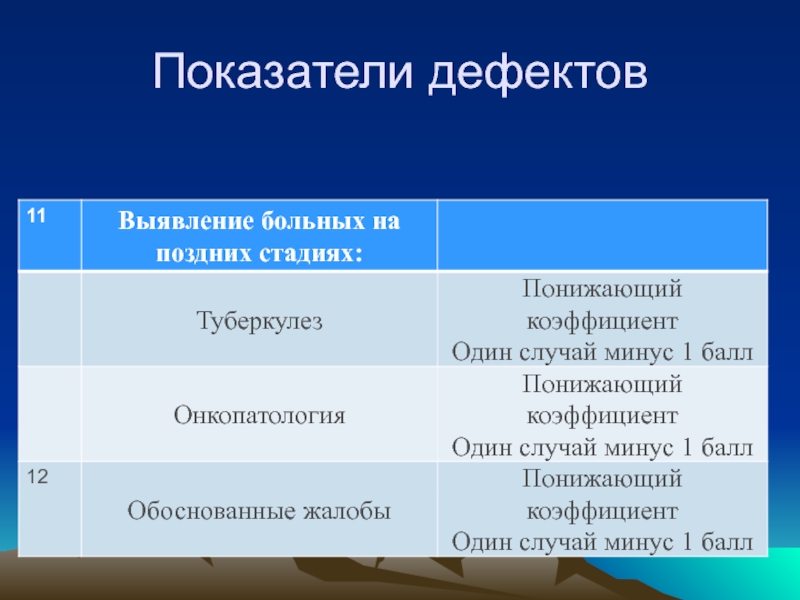 Показатели дефектов

| 11 | Выявление больных на поздних стадиях: | |
|---|---|---|
| | Туберкулез | Понижающий коэффициент Один случай минус 1 балл |
| | Онкопатология | Понижающий коэффициент Один случай минус 1 балл |
| 12 | Обоснованные жалобы | Понижающий коэффициент Один случай минус 1 балл |